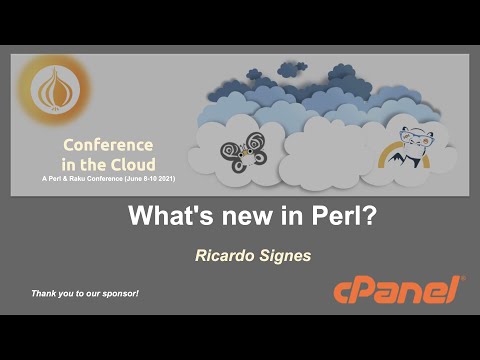 Conference in the Cloud
A Perl & Raku Conference (June 8-10 2021)

What's new in Perl?

Ricardo Signes

Thank you to our sponsor!

cPanel®